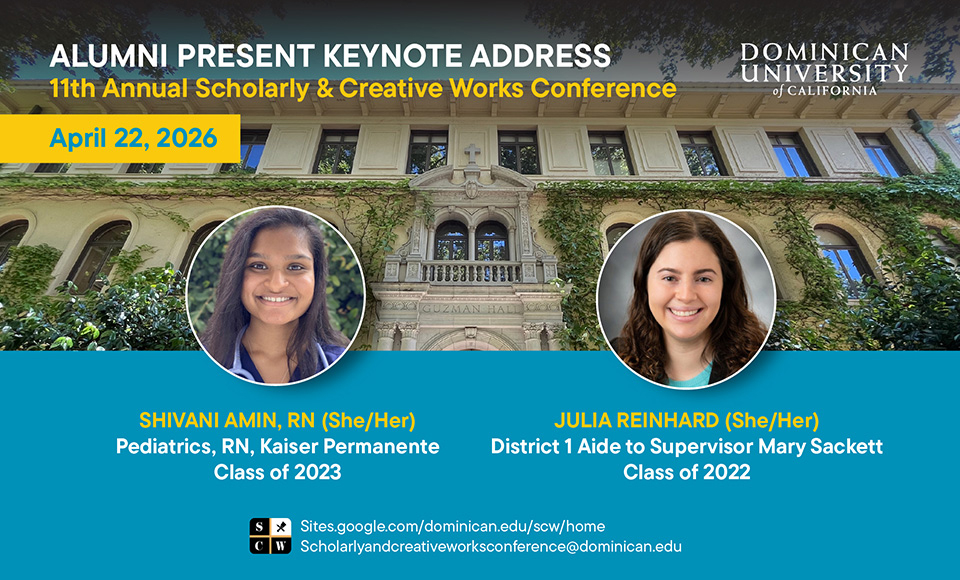 ALUMNI PRESENT KEYNOTE ADDRESS
11th Annual Scholarly & Creative Works Conference

DOMINICAN UNIVERSITY of CALIFORNIA

April 22, 2026

GUZMAN HALL

SHIVANI AMIN, RN (She/Her)
Pediatrics, RN, Kaiser Permanente
Class of 2023

JULIA REINHARD (She/Her)
District 1 Aide to Supervisor Mary Sackett
Class of 2022

S C W

Sites.google.com/dominican.edu/scw/home
Scholarlyandcreativeworksconference@dominican.edu